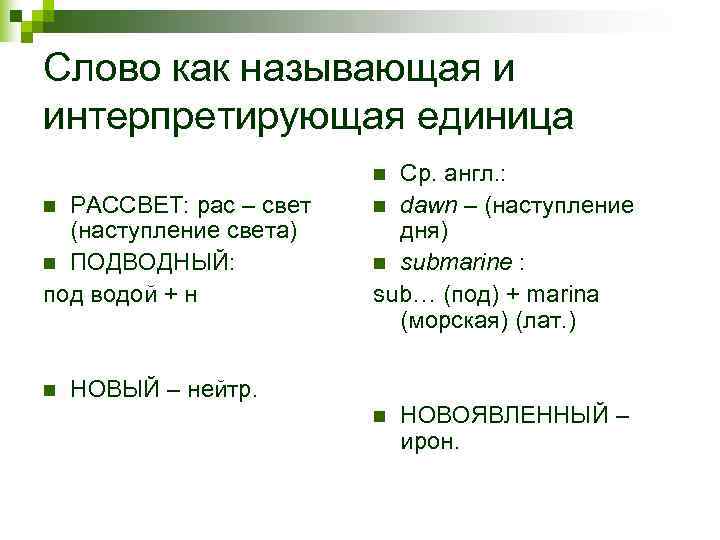 Слово как называющая и интерпретирующая единица

РАССВЕТ: рас – свет (наступление света)

ПОДВОДНЫЙ:

под водой + н

НОВЫЙ – нейтр.

Ср. англ.:

dawn – (наступление дня)

submarine :

sub… (под) + marina (морская) (лат.)

НОВОЯВЛЕННЫЙ – ирон.